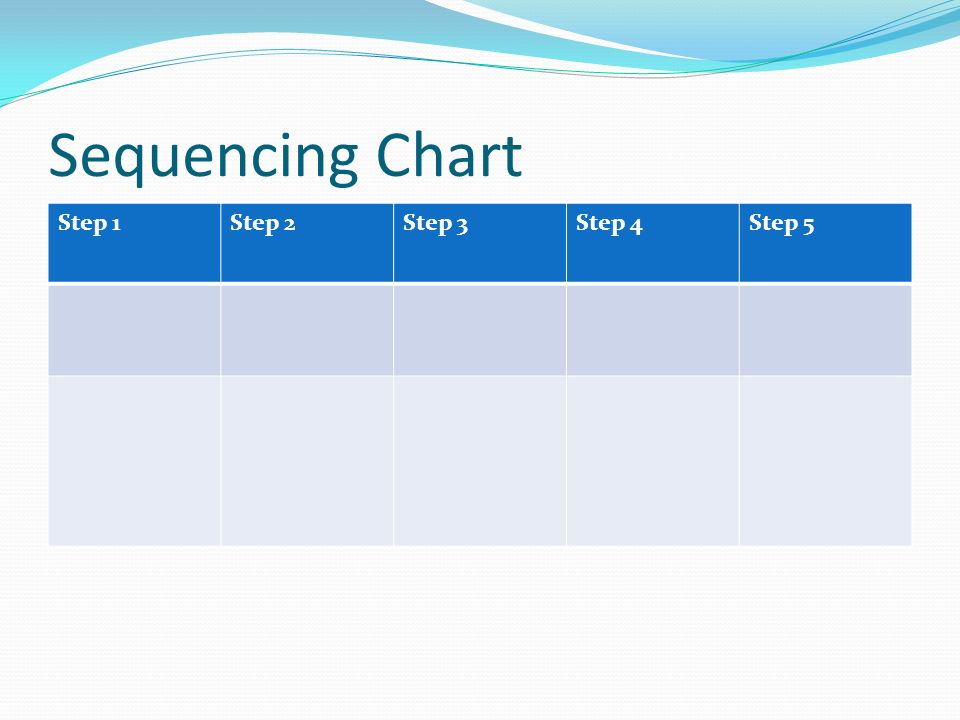 Sequencing Chart

| Step 1 | Step 2 | Step 3 | Step 4 | Step 5 |
|---|---|---|---|---|
| | | | | |
| | | | | |